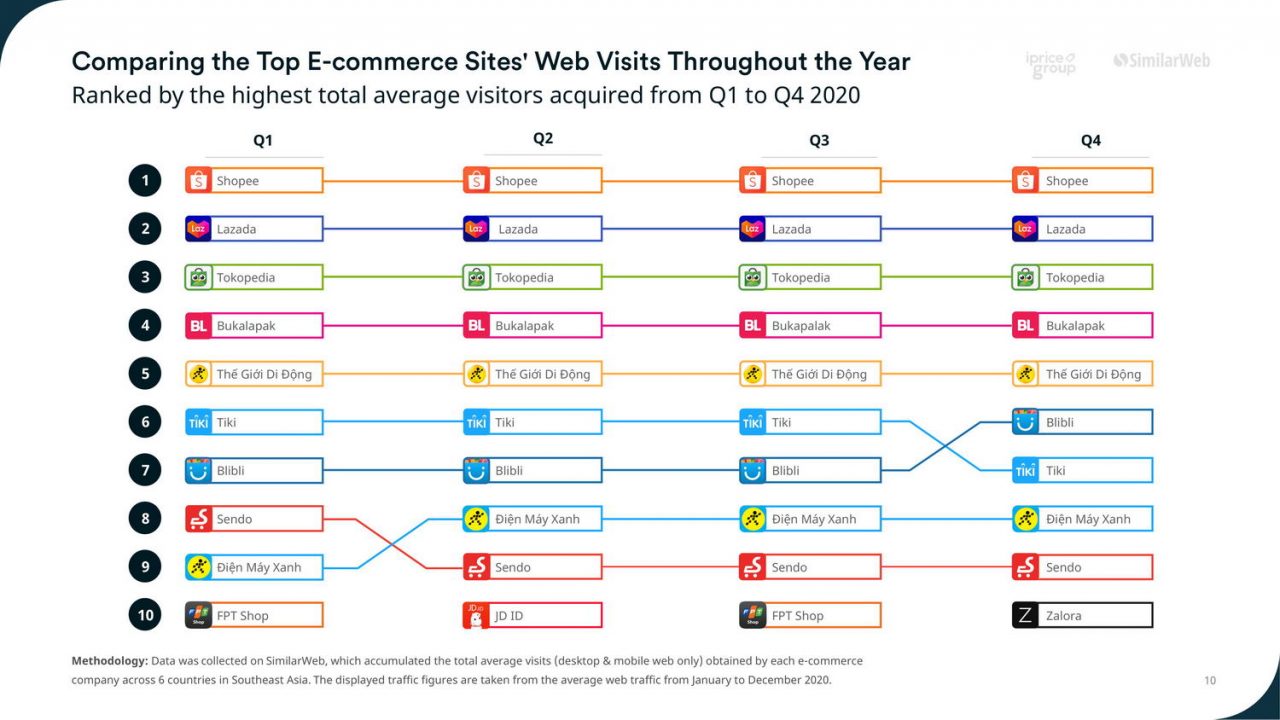 Comparing the Top E-commerce Sites' Web Visits Throughout the Year
Ranked by the highest total average visitors acquired from Q1 to Q4 2020

iprice group
SimilarWeb

| | Q1 | Q2 | Q3 | Q4 |
|---|---|---|---|---|
| 1 | Shopee | Shopee | Shopee | Shopee |
| 2 | Lazada | Lazada | Lazada | Lazada |
| 3 | Tokopedia | Tokopedia | Tokopedia | Tokopedia |
| 4 | Bukalapak | Bukalapak | Bukapalak | Bukalapak |
| 5 | Thế Giới Di Động | Thế Giới Di Động | Thế Giới Di Động | Thế Giới Di Động |
| 6 | Tiki | Tiki | Tiki | Blibli |
| 7 | Blibli | Blibli | Blibli | Tiki |
| 8 | Sendo | Điện Máy Xanh | Điện Máy Xanh | Điện Máy Xanh |
| 9 | Điện Máy Xanh | Sendo | Sendo | Sendo |
| 10 | FPT Shop | JD ID | FPT Shop | Zalora |

Methodology: Data was collected on SimilarWeb, which accumulated the total average visits (desktop & mobile web only) obtained by each e-commerce company across 6 countries in Southeast Asia. The displayed traffic figures are taken from the average web traffic from January to December 2020.

10